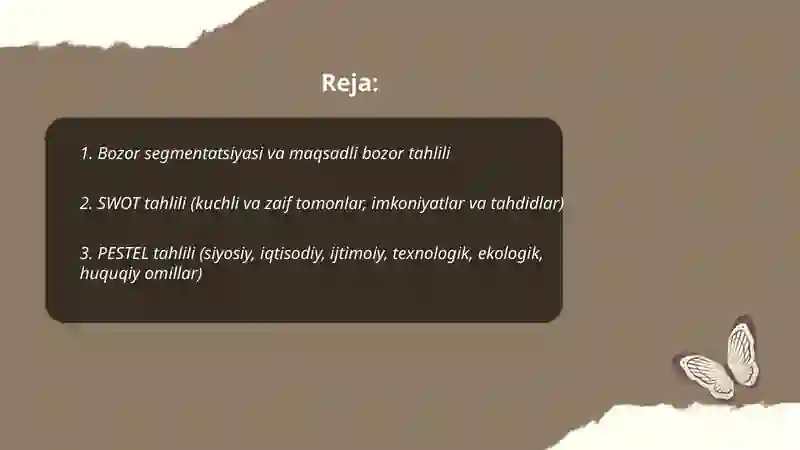 Reja:

1. Bozor segmentatsiyasi va maqsadli bozor tahlili

2. SWOT tahlili (kuchli va zaif tomonlar, imkoniyatlar va tahdidlar)

3. PESTEL tahlili (siyosiy, iqtisodiy, ijtimoiy, texnologik, ekologik, huquqiy omillar)